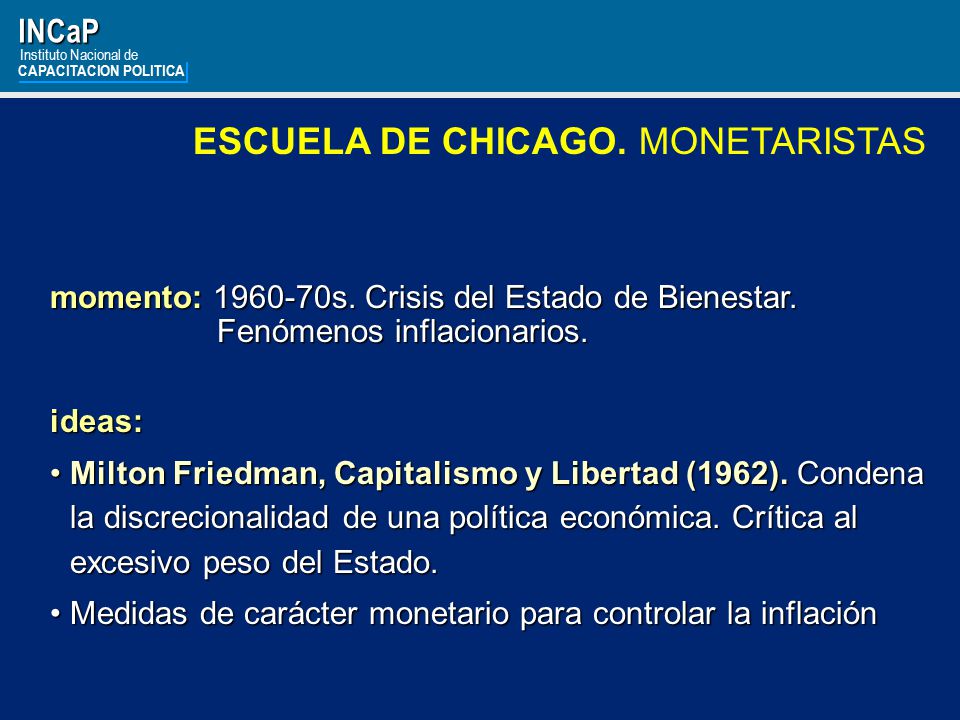 INCaP
Instituto Nacional de
CAPACITACION POLITICA

ESCUELA DE CHICAGO. MONETARISTAS

momento: 1960-70s. Crisis del Estado de Bienestar. Fenómenos inflacionarios.

ideas:

• Milton Friedman, Capitalismo y Libertad (1962). Condena la discrecionalidad de una política económica. Crítica al excesivo peso del Estado.

• Medidas de carácter monetario para controlar la inflación